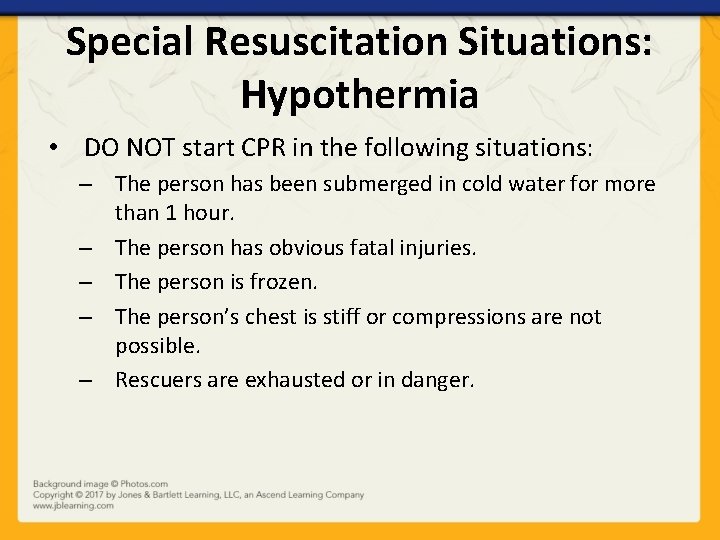 Special Resuscitation Situations: Hypothermia

• DO NOT start CPR in the following situations:
– The person has been submerged in cold water for more than 1 hour.
– The person has obvious fatal injuries.
– The person is frozen.
– The person's chest is stiff or compressions are not possible.
– Rescuers are exhausted or in danger.

Background image © Photos.com
Copyright © 2017 by Jones & Bartlett Learning, LLC, an Ascend Learning Company
www.jblearning.com